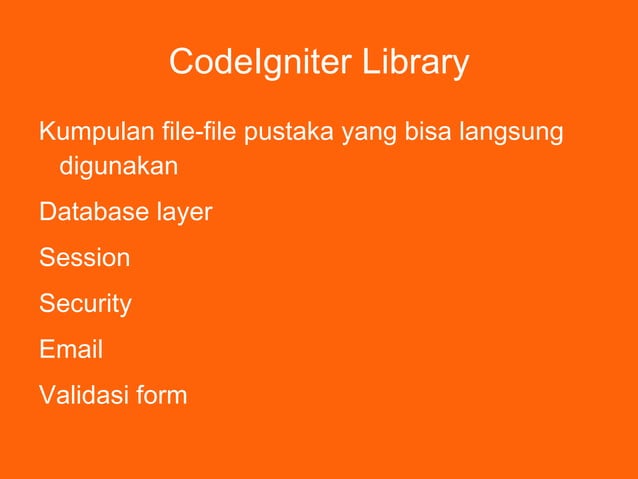 CodeIgniter Library

Kumpulan file-file pustaka yang bisa langsung digunakan

Database layer

Session

Security

Email

Validasi form